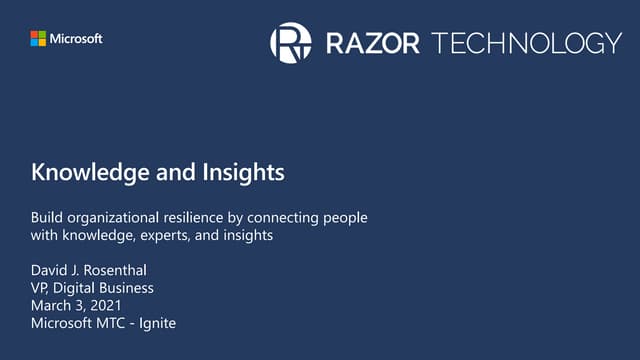 Microsoft

RAZOR TECHNOLOGY

Knowledge and Insights

Build organizational resilience by connecting people with knowledge, experts, and insights

David J. Rosenthal
VP, Digital Business
March 3, 2021
Microsoft MTC - Ignite